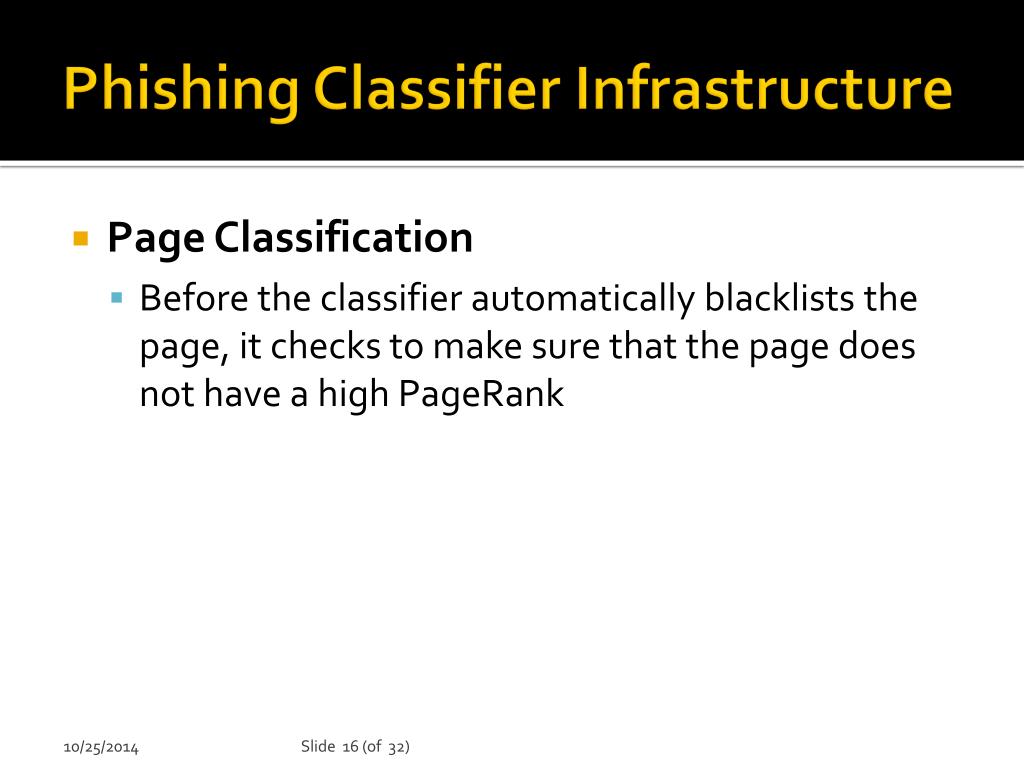 Phishing Classifier Infrastructure

Page Classification

Before the classifier automatically blacklists the page, it checks to make sure that the page does not have a high PageRank

10/25/2014

Slide 16 (of 32)